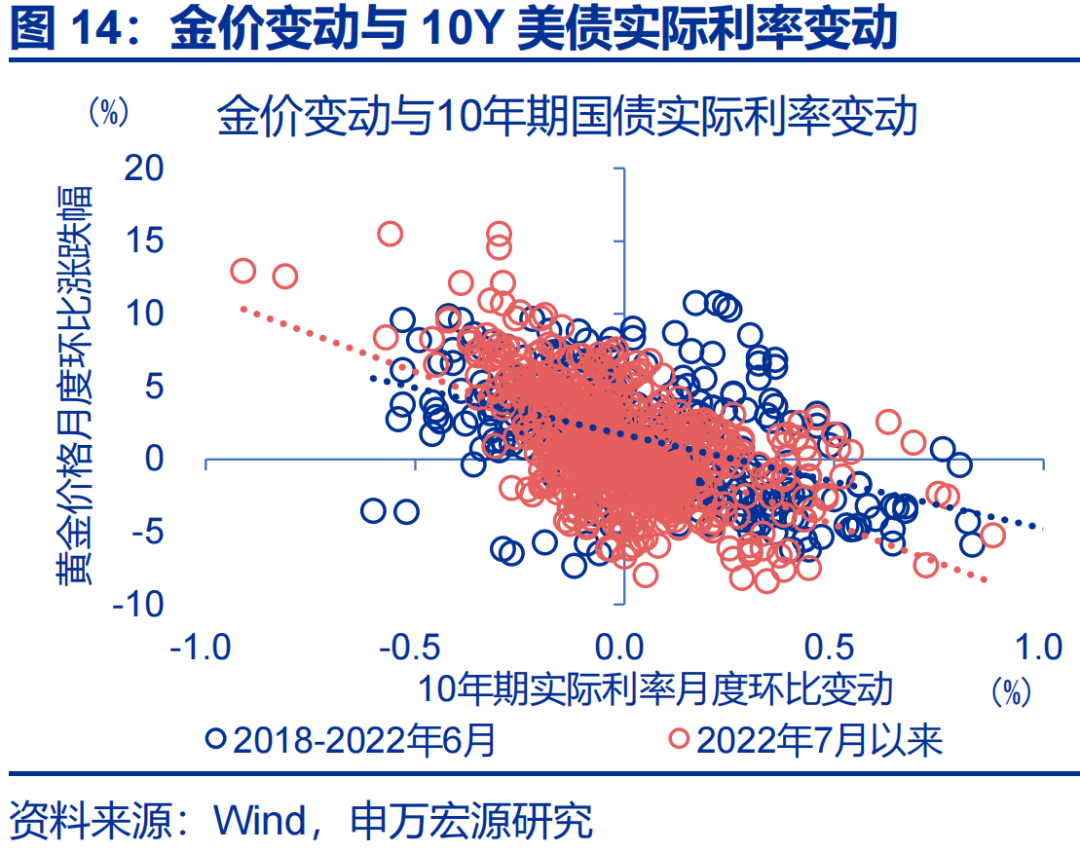 图 14：金价变动与 10Y 美债实际利率变动

（%）

金价变动与10年期国债实际利率变动

黄金价格月度环比涨跌幅

20
15
10
5
0
-5
-10

-1.0
-0.5
0.0
0.5
1.0

10年期实际利率月度环比变动

（%）

2018-2022年6月
2022年7月以来

资料来源：Wind，申万宏源研究